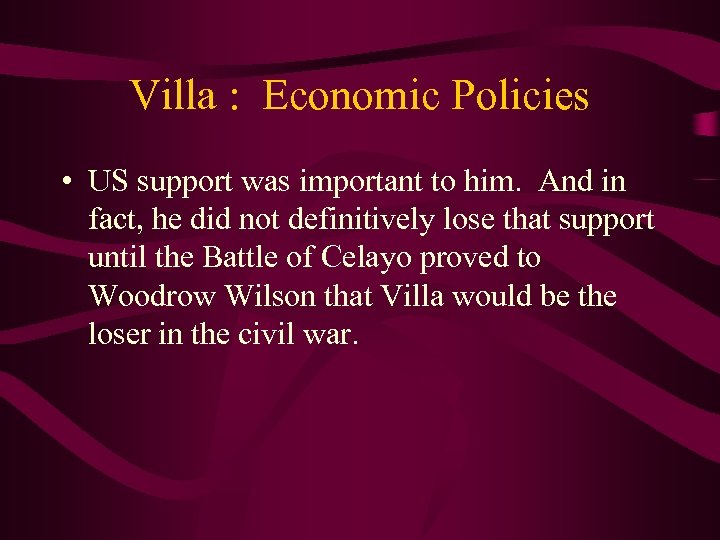 Villa : Economic Policies

• US support was important to him. And in fact, he did not definitively lose that support until the Battle of Celayo proved to Woodrow Wilson that Villa would be the loser in the civil war.